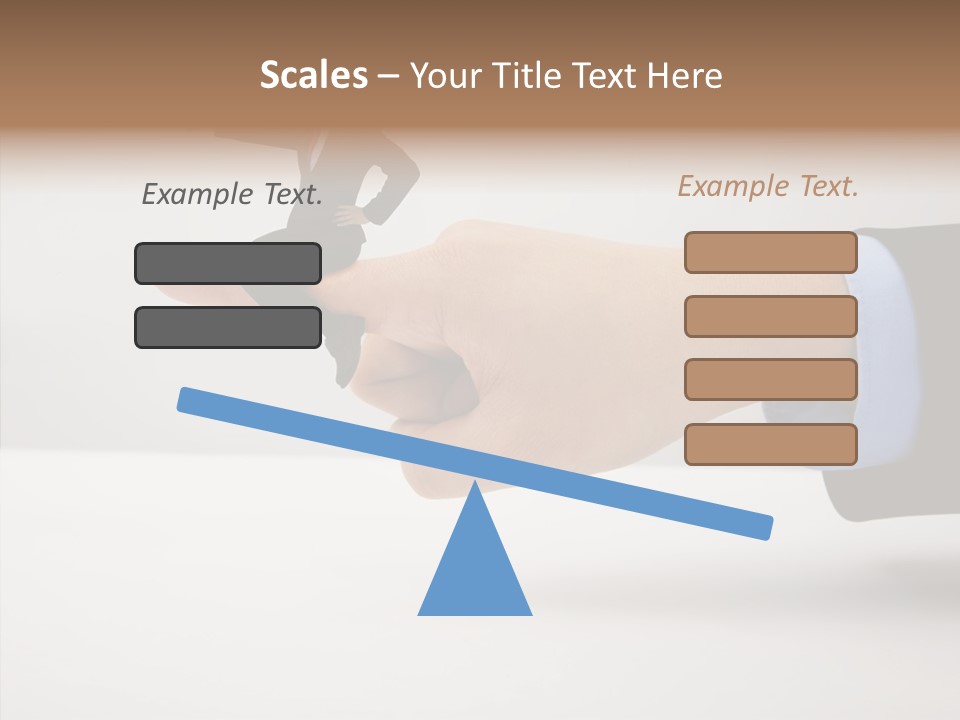 Scales – Your Title Text Here

Example Text.

Example Text.